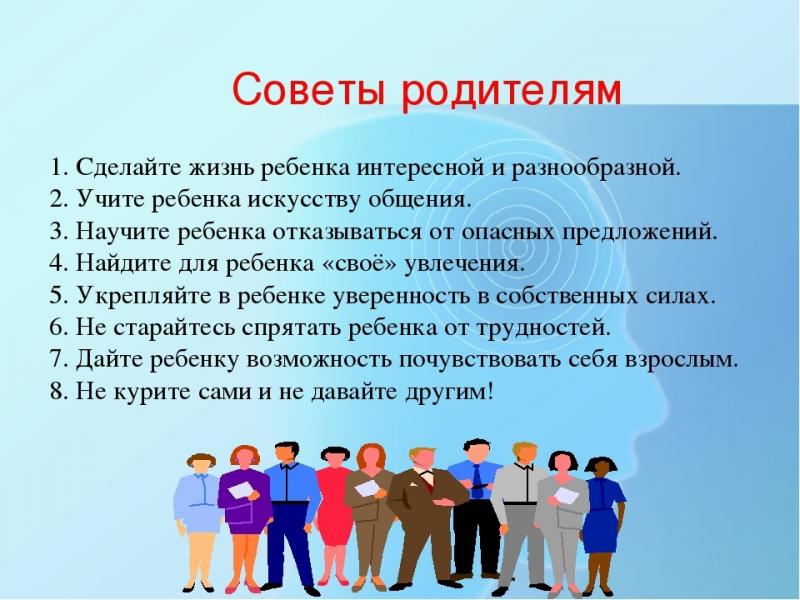 Советы родителям

1. Сделайте жизнь ребенка интересной и разнообразной.
2. Учите ребенка искусству общения.
3. Научите ребенка отказываться от опасных предложений.
4. Найдите для ребенка «своё» увлечения.
5. Укрепляйте в ребенке уверенность в собственных силах.
6. Не старайтесь спрятать ребенка от трудностей.
7. Дайте ребенку возможность почувствовать себя взрослым.
8. Не курите сами и не давайте другим!